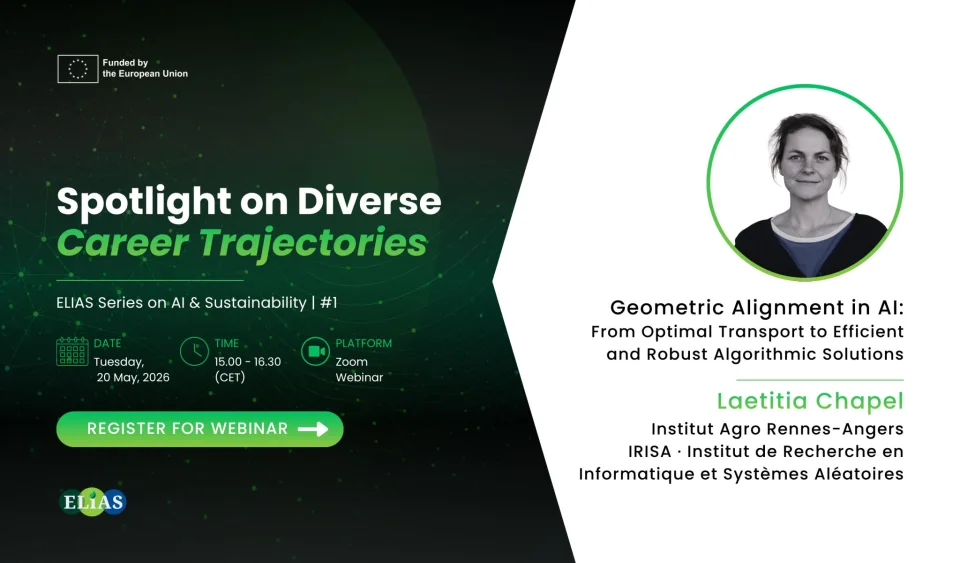 Funded by the European Union

Spotlight on Diverse Career Trajectories

ELIAS Series on AI & Sustainability | #1

DATE
Tuesday, 20 May, 2026

TIME
15.00 - 16.30 (CET)

PLATFORM
Zoom Webinar

REGISTER FOR WEBINAR

ELIAS

Geometric Alignment in AI: From Optimal Transport to Efficient and Robust Algorithmic Solutions

Laetitia Chapel

Institut Agro Rennes-Angers
IRISA · Institut de Recherche en Informatique et Systèmes Aléatoires